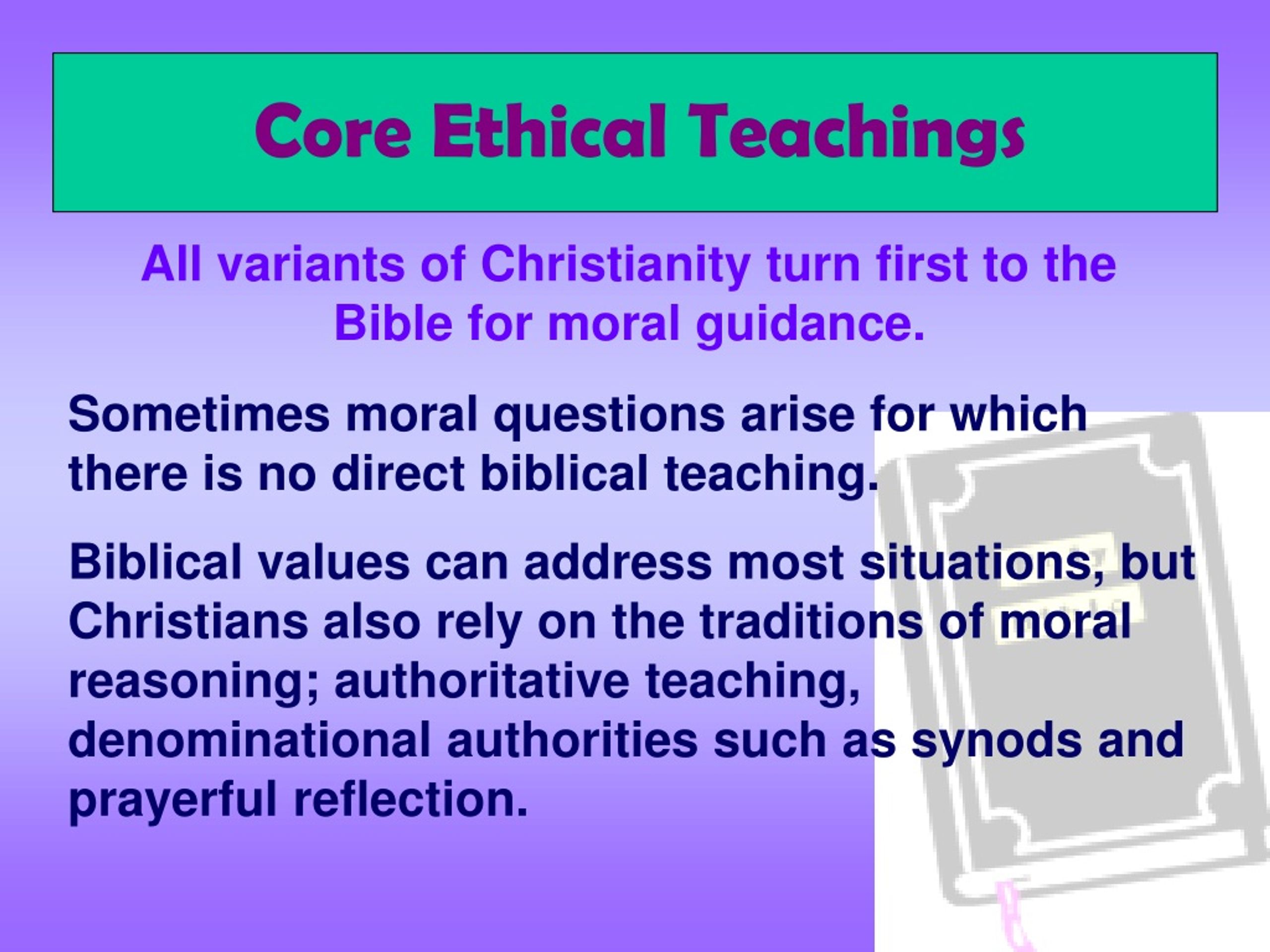 Core Ethical Teachings

All variants of Christianity turn first to the Bible for moral guidance.

Sometimes moral questions arise for which there is no direct biblical teaching.

Biblical values can address most situations, but Christians also rely on the traditions of moral reasoning; authoritative teaching, denominational authorities such as synods and prayerful reflection.